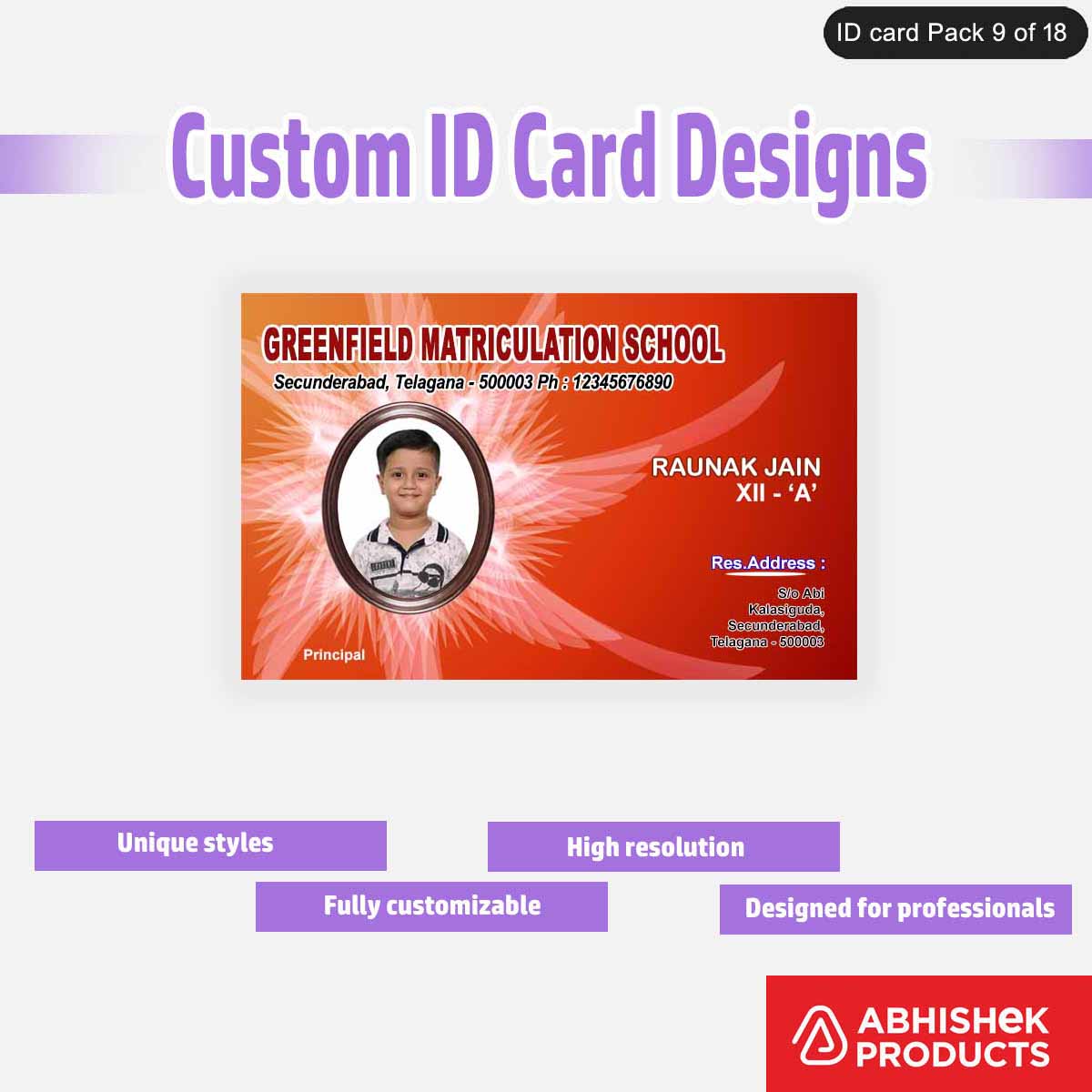 ID card Pack 9 of 18

Custom ID Card Designs

GREENFIELD MATRICULATION SCHOOL
Secunderabad, Telagana - 500003 Ph : 12345676890

RAUNAK JAIN
XII - 'A'

Res.Address :
S/o Abi
Kalasiguda,
Secunderabad,
Telagana - 500003

Principal

Unique styles

High resolution

Fully customizable

Designed for professionals

ABHISHEK PRODUCTS